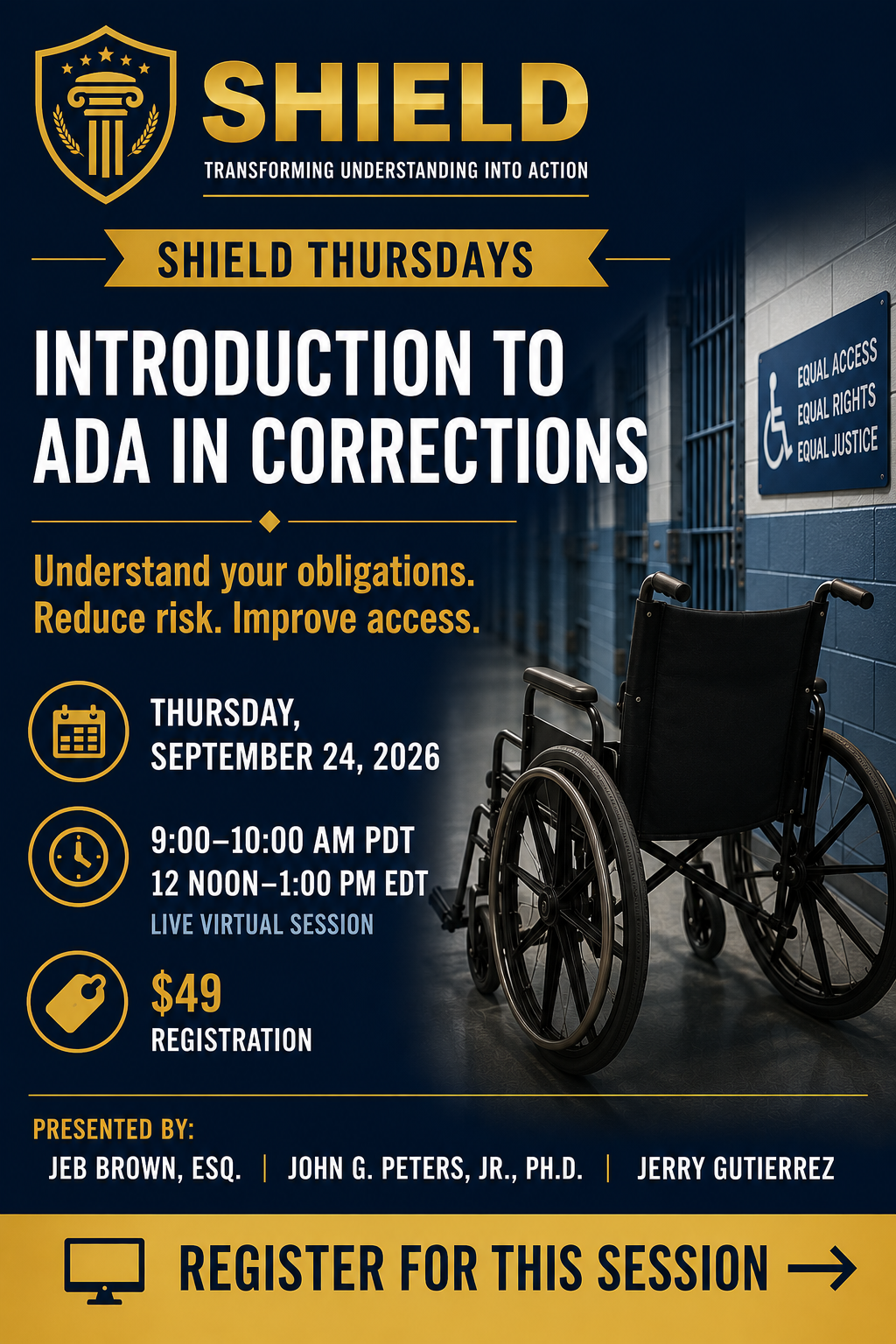 SHIELD
TRANSFORMING UNDERSTANDING INTO ACTION

SHIELD THURSDAYS

INTRODUCTION TO ADA IN CORRECTIONS

EQUAL ACCESS
EQUAL RIGHTS
EQUAL JUSTICE

Understand your obligations. Reduce risk. Improve access.

THURSDAY, SEPTEMBER 24, 2026

9:00–10:00 AM PDT
12 NOON–1:00 PM EDT
LIVE VIRTUAL SESSION

$49
REGISTRATION

PRESENTED BY:
JEB BROWN, ESQ. | JOHN G. PETERS, JR., PH.D. | JERRY GUTIERREZ

REGISTER FOR THIS SESSION →